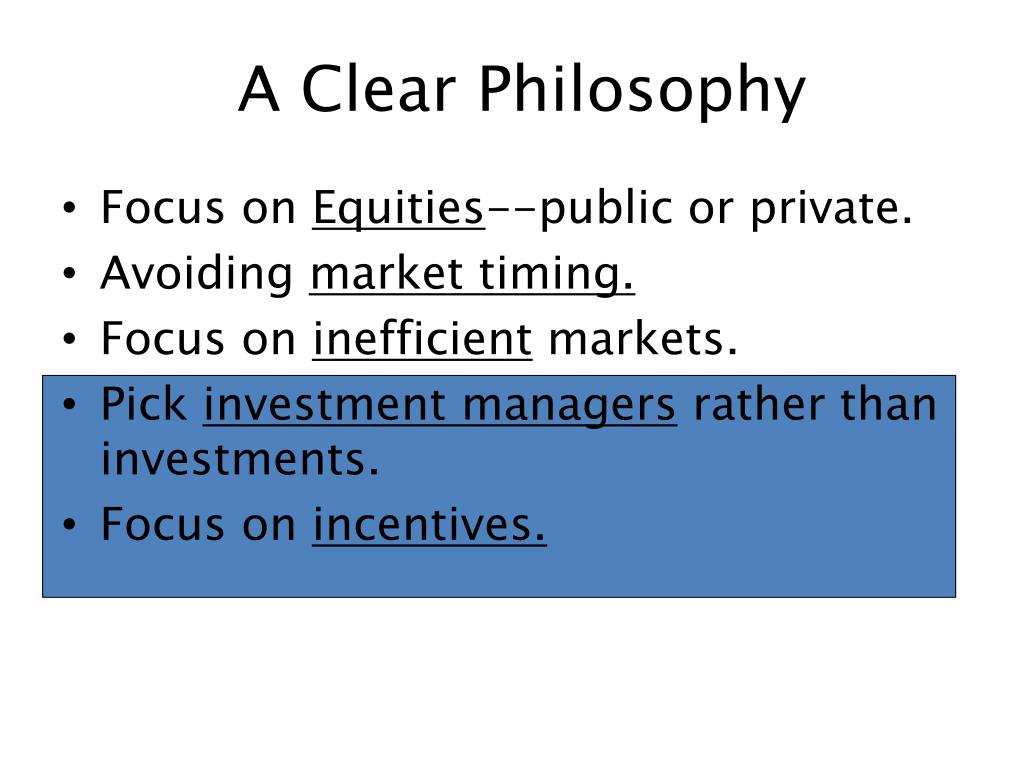 A Clear Philosophy

• Focus on Equities--public or private.
• Avoiding market timing.
• Focus on inefficient markets.
• Pick investment managers rather than investments.
• Focus on incentives.